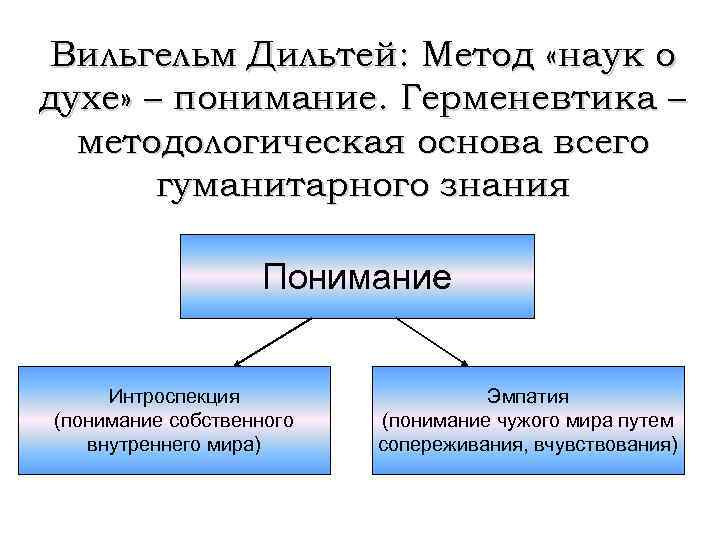 Вильгельм Дильтей: Метод «наук о духе» – понимание. Герменевтика – методологическая основа всего гуманитарного знания

Понимание

Интроспекция (понимание собственного внутреннего мира)

Эмпатия (понимание чужого мира путем сопереживания, вчувствования)